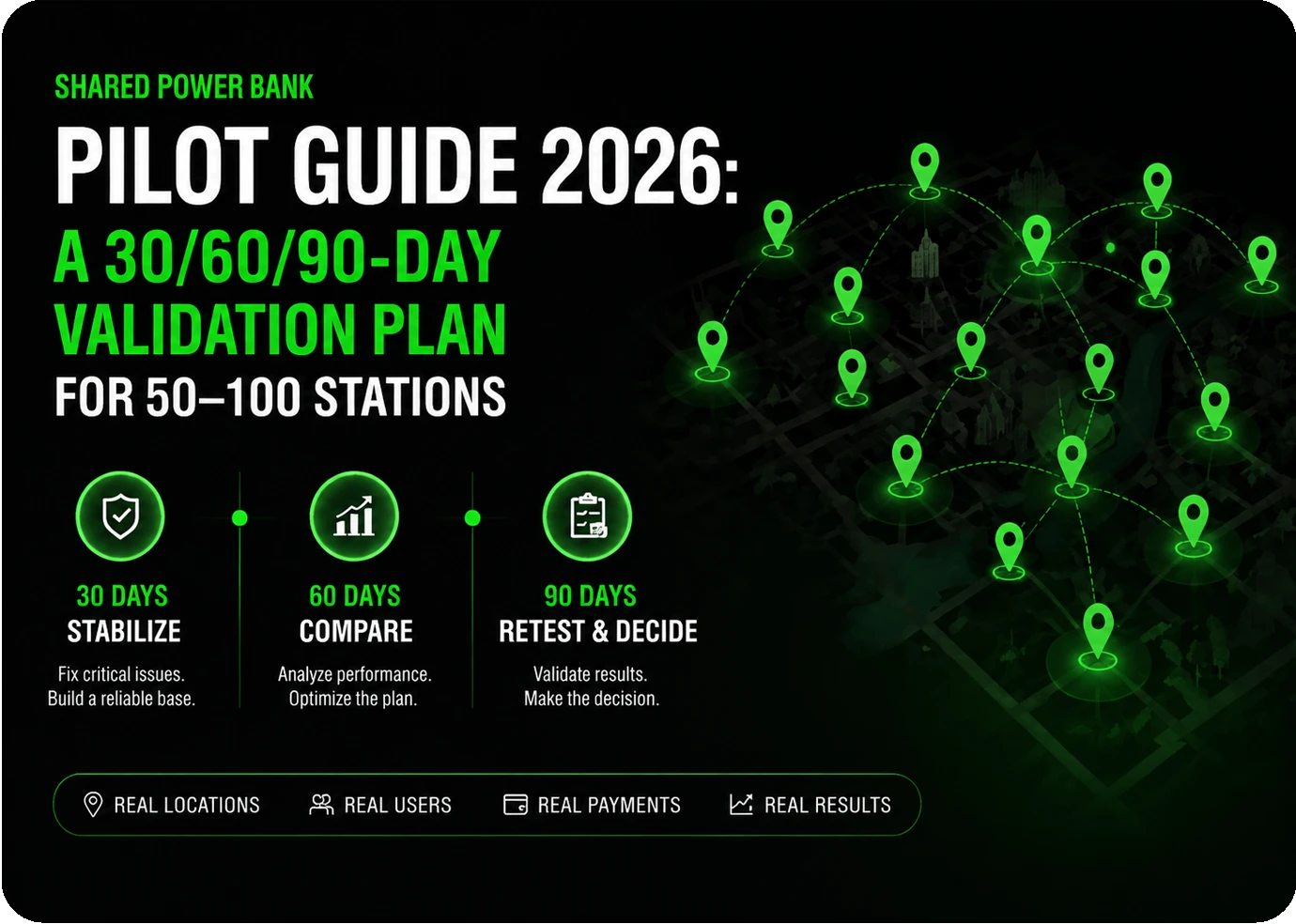 SHARED POWER BANK

PILOT GUIDE 2026:
A 30/60/90-DAY VALIDATION PLAN
FOR 50–100 STATIONS

30 DAYS
STABILIZE
Fix critical issues.
Build a reliable base.

60 DAYS
COMPARE
Analyze performance.
Optimize the plan.

90 DAYS
RETEST & DECIDE
Validate results.
Make the decision.

REAL LOCATIONS REAL USERS REAL PAYMENTS REAL RESULTS